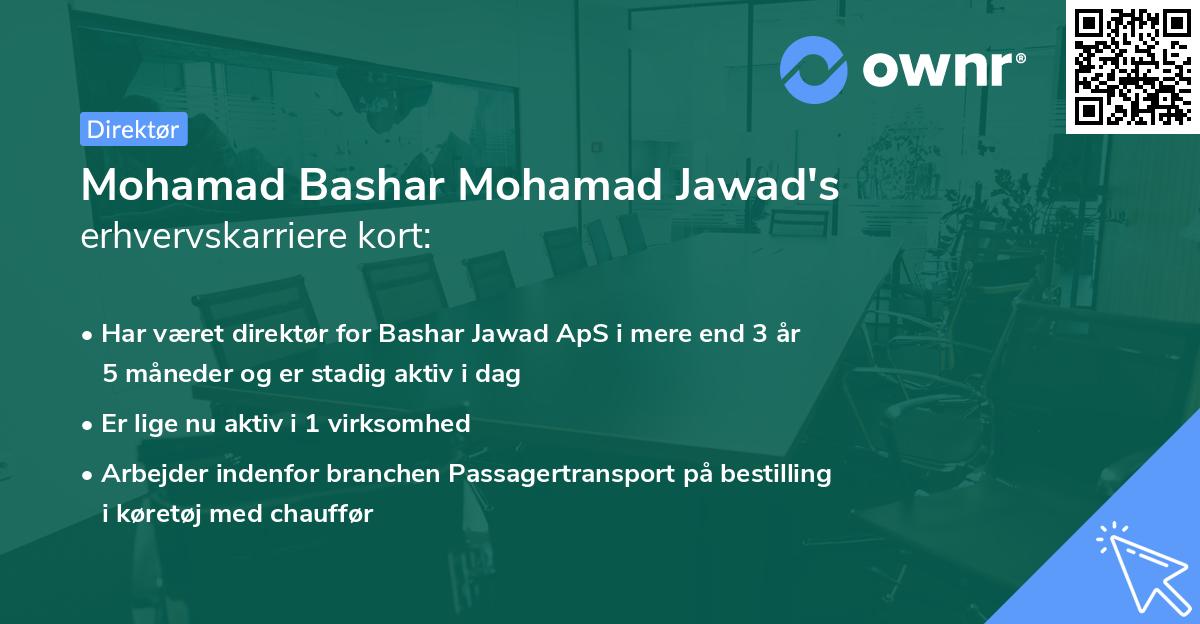 ownr®

Direktør

Mohamad Bashar Mohamad Jawad's erhvervskarriere kort:

• Har været direktør for Bashar Jawad ApS i mere end 3 år 5 måneder og er stadig aktiv i dag

• Er lige nu aktiv i 1 virksomhed

• Arbejder indenfor branchen Passagertransport på bestilling i køretøj med chauffør